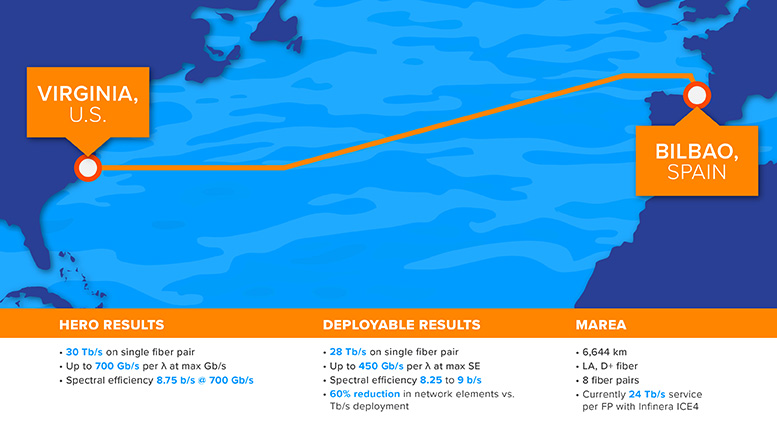 VIRGINIA, U.S.

BILBAO, SPAIN

HERO RESULTS

• 30 Tb/s on single fiber pair
• Up to 700 Gb/s per λ at max Gb/s
• Spectral efficiency 8.75 b/s @ 700 Gb/s

DEPLOYABLE RESULTS

• 28 Tb/s on single fiber pair
• Up to 450 Gb/s per λ at max SE
• Spectral efficiency 8.25 to 9 b/s
• 60% reduction in network elements vs. Tb/s deployment

MAREA

• 6,644 km
• LA, D+ fiber
• 8 fiber pairs
• Currently 24 Tb/s service per FP with Infinera ICE4